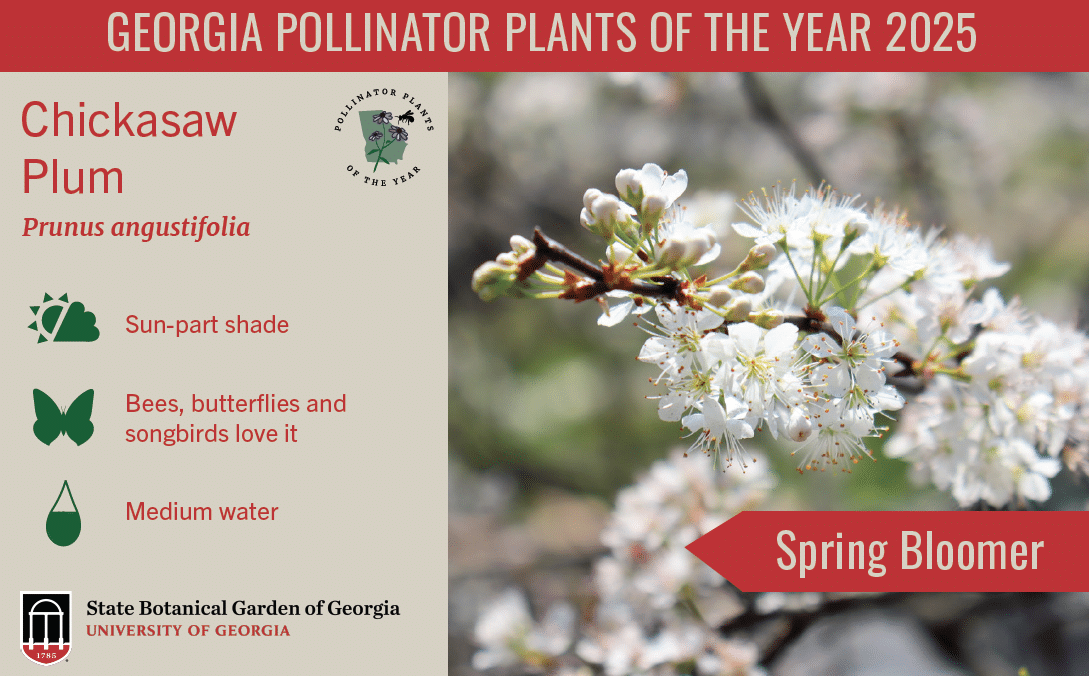 GEORGIA POLLINATOR PLANTS OF THE YEAR 2025

Chickasaw Plum

Prunus angustifolia

POLLINATOR PLANTS OF THE YEAR

Sun-part shade

Bees, butterflies and songbirds love it

Medium water

1785

State Botanical Garden of Georgia
UNIVERSITY OF GEORGIA

Spring Bloomer